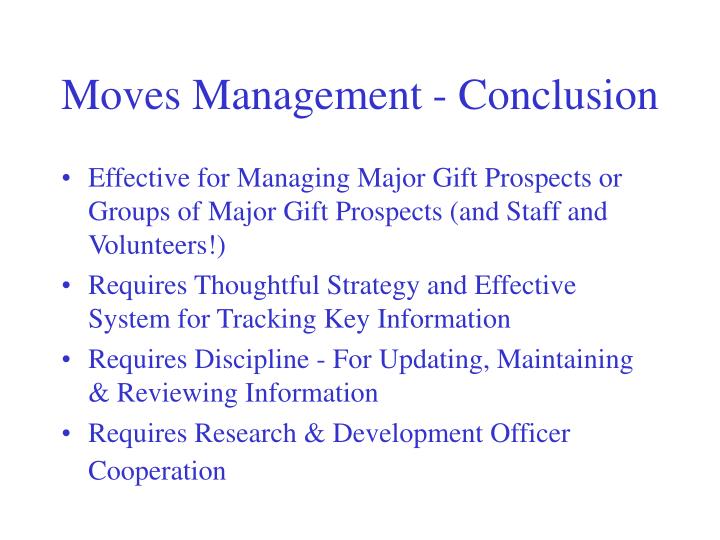 Moves Management - Conclusion

• Effective for Managing Major Gift Prospects or Groups of Major Gift Prospects (and Staff and Volunteers!)
• Requires Thoughtful Strategy and Effective System for Tracking Key Information
• Requires Discipline - For Updating, Maintaining & Reviewing Information
• Requires Research & Development Officer Cooperation